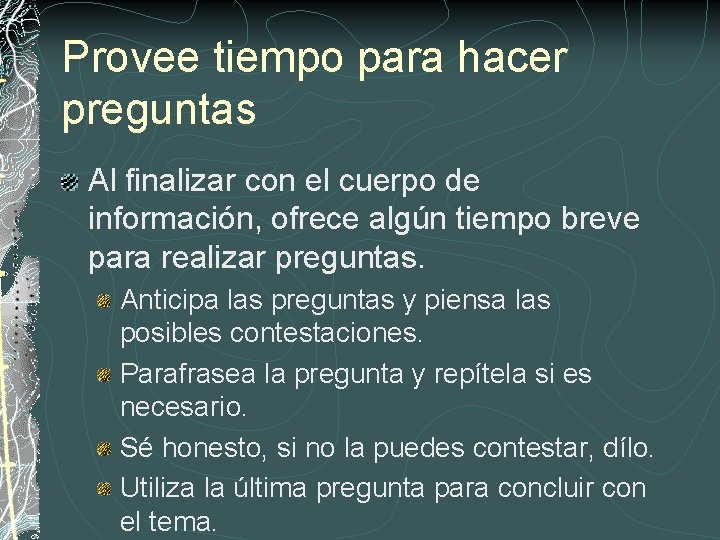 Provee tiempo para hacer preguntas

Al finalizar con el cuerpo de información, ofrece algún tiempo breve para realizar preguntas.

Anticipa las preguntas y piensa las posibles contestaciones.

Parafrasea la pregunta y repítela si es necesario.

Sé honesto, si no la puedes contestar, dílo.

Utiliza la última pregunta para concluir con el tema.